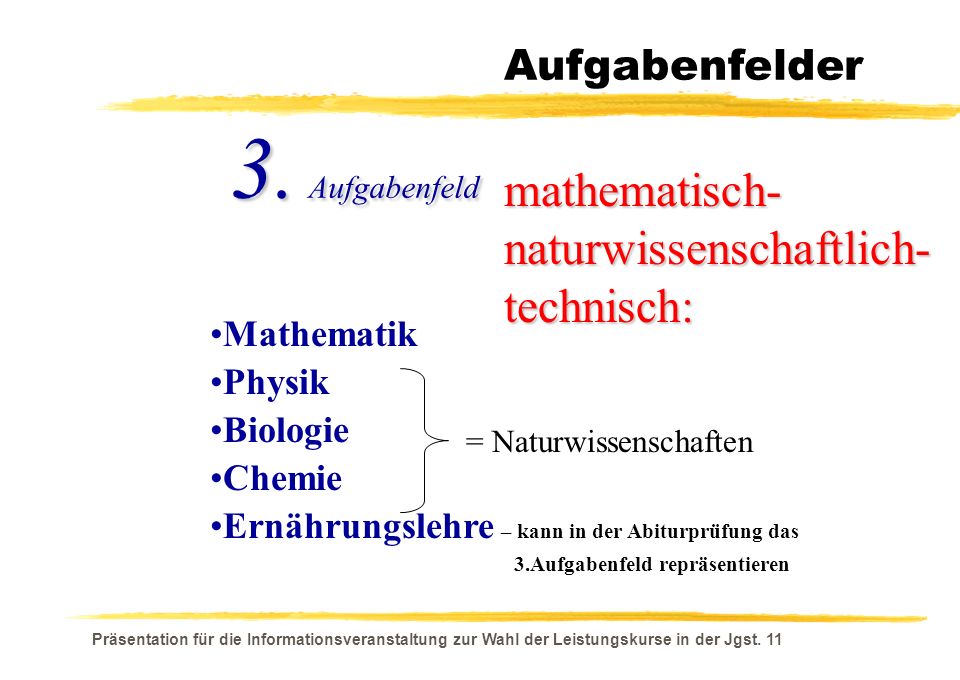 Aufgabenfelder

3. Aufgabenfeld mathematisch-naturwissenschaftlich-technisch:

•Mathematik
•Physik
•Biologie
•Chemie
•Ernährungslehre – kann in der Abiturprüfung das 3.Aufgabenfeld repräsentieren

= Naturwissenschaften

Präsentation für die Informationsveranstaltung zur Wahl der Leistungskurse in der Jgst. 11